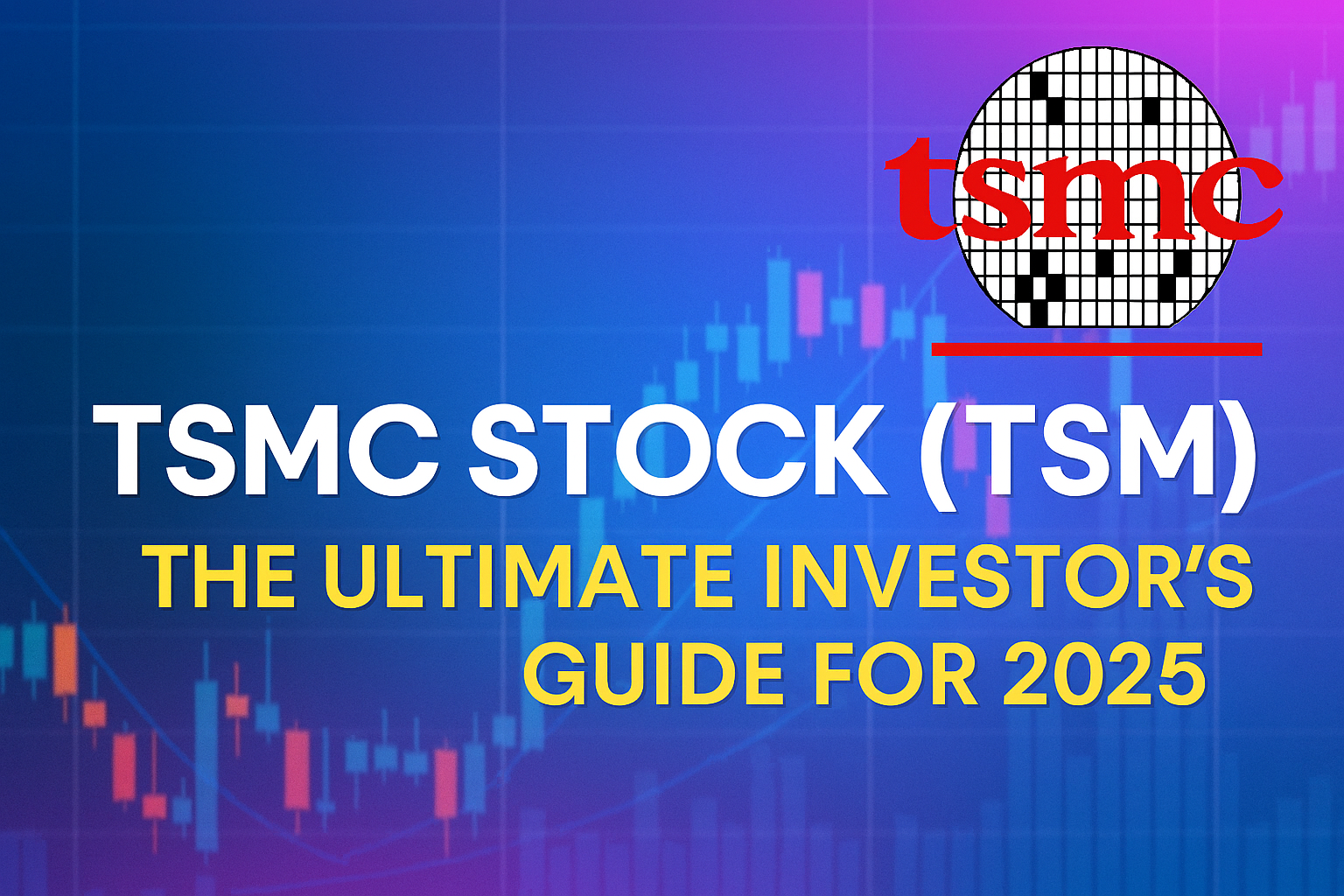 tsmc

TSMC STOCK (TSM)

THE ULTIMATE INVESTOR'S GUIDE FOR 2025